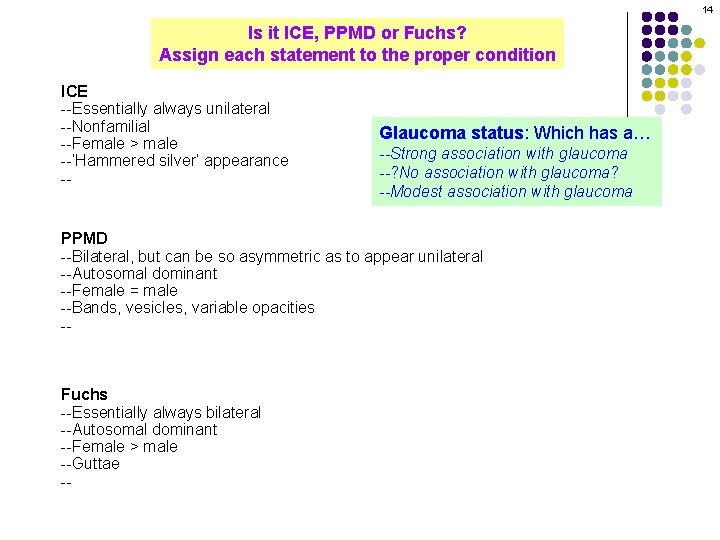 14

Is it ICE, PPMD or Fuchs?
Assign each statement to the proper condition

ICE
--Essentially always unilateral
--Nonfamilial
--Female > male
--'Hammered silver' appearance
--

Glaucoma status: Which has a…
--Strong association with glaucoma
--?No association with glaucoma?
--Modest association with glaucoma

PPMD
--Bilateral, but can be so asymmetric as to appear unilateral
--Autosomal dominant
--Female = male
--Bands, vesicles, variable opacities
--

Fuchs
--Essentially always bilateral
--Autosomal dominant
--Female > male
--Guttae
--